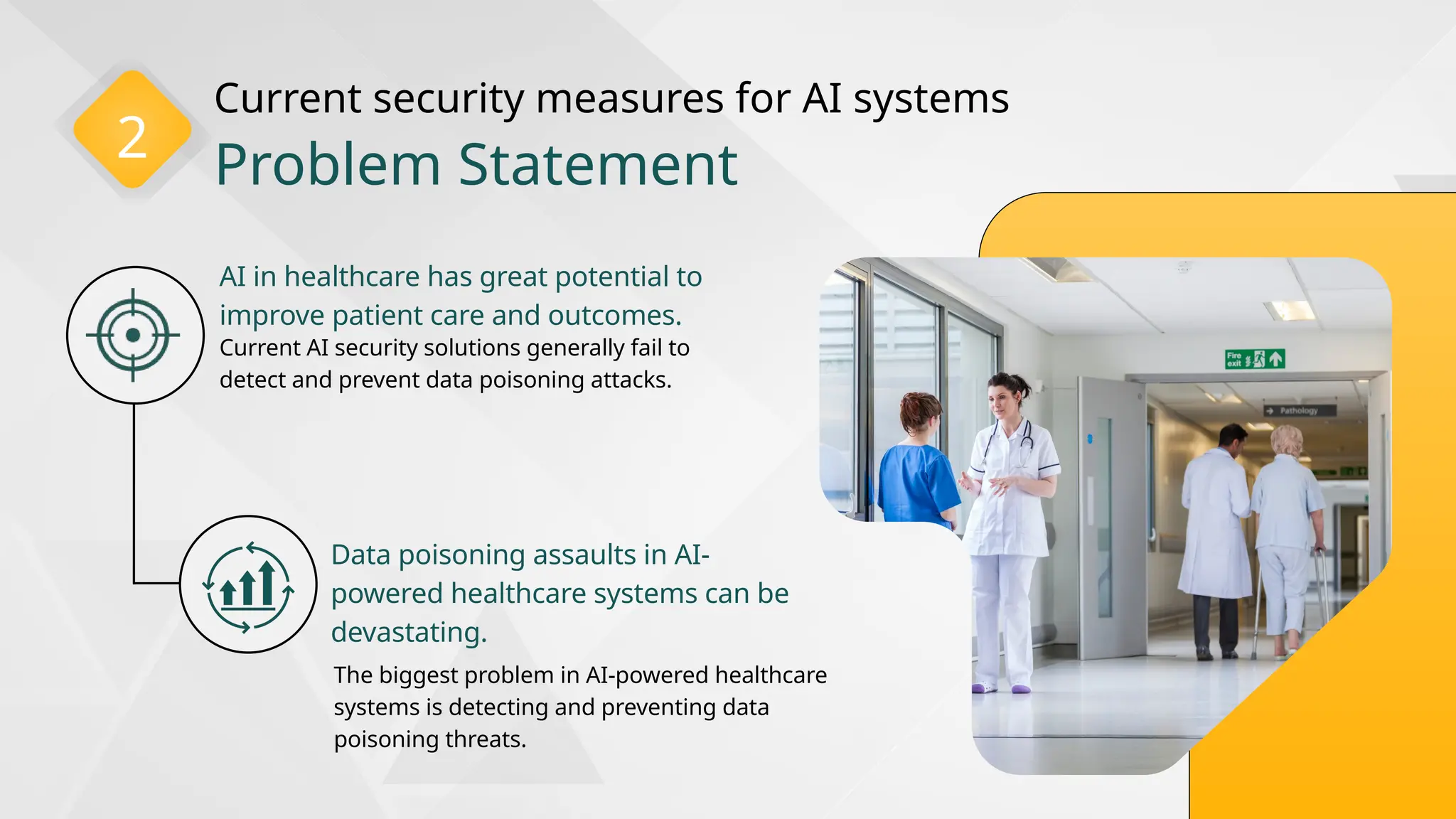 2

Current security measures for AI systems

Problem Statement

AI in healthcare has great potential to improve patient care and outcomes.

Current AI security solutions generally fail to detect and prevent data poisoning attacks.

Data poisoning assaults in AI-powered healthcare systems can be devastating.

The biggest problem in AI-powered healthcare systems is detecting and preventing data poisoning threats.

Fire exit

Pathology